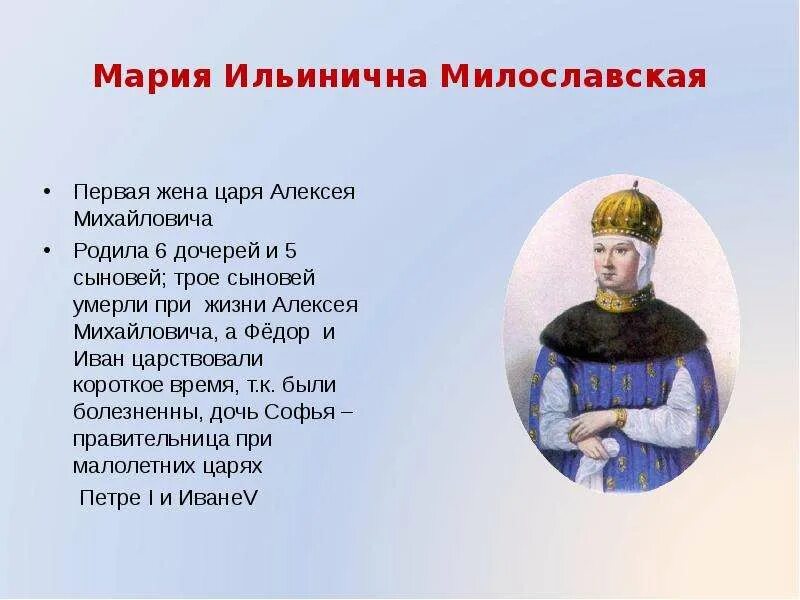 Мария Ильинична Милославская

• Первая жена царя Алексея Михайловича
• Родила 6 дочерей и 5 сыновей; трое сыновей умерли при жизни Алексея Михайловича, а Фёдор и Иван царствовали короткое время, т.к. были болезненны, дочь Софья – правительница при малолетних царях
Петре I и ИванеV